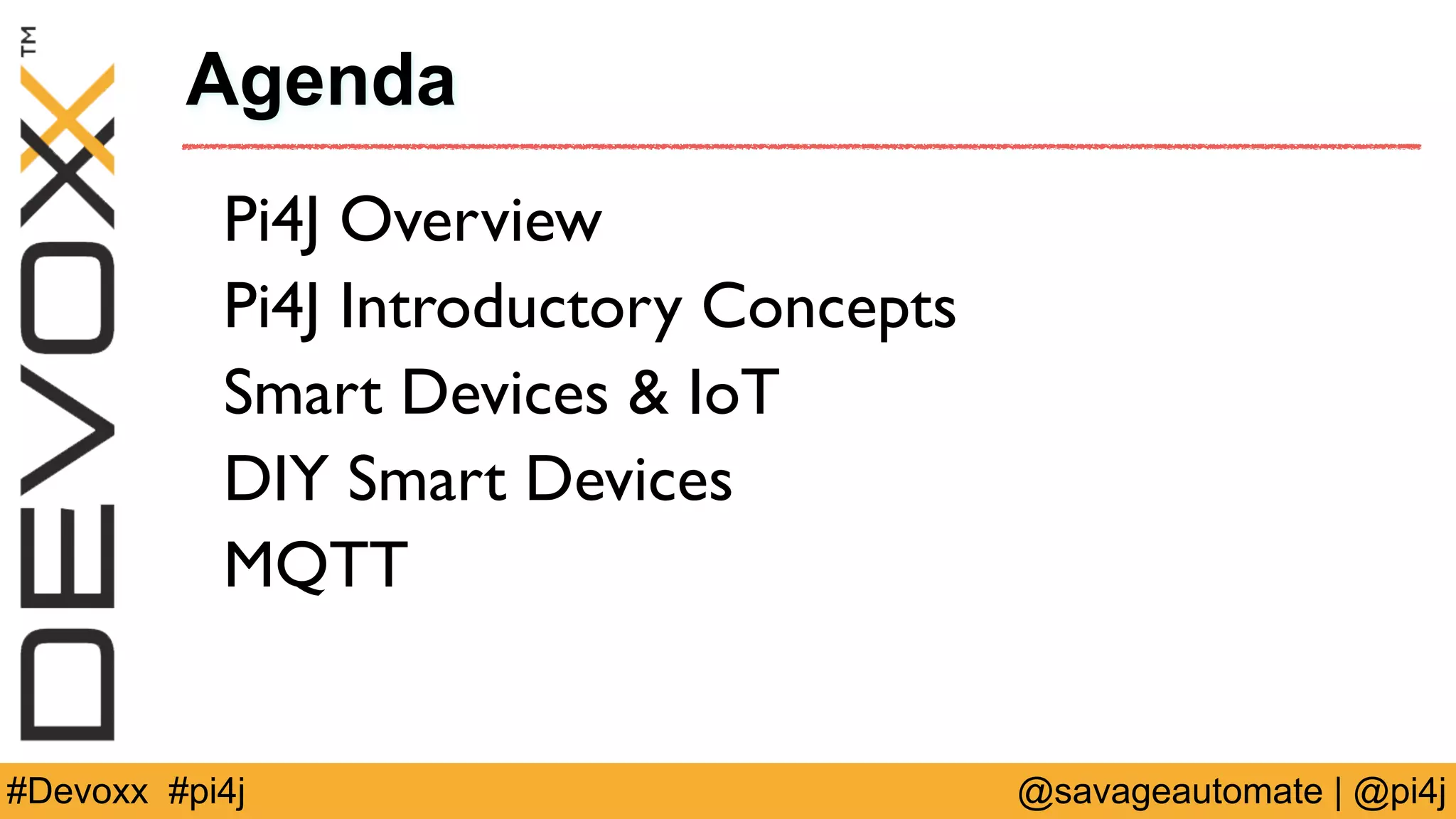 DEVOXX™

Agenda

Pi4J Overview
Pi4J Introductory Concepts
Smart Devices & IoT
DIY Smart Devices
MQTT

#Devoxx #pi4j

@savageautomate | @pi4j